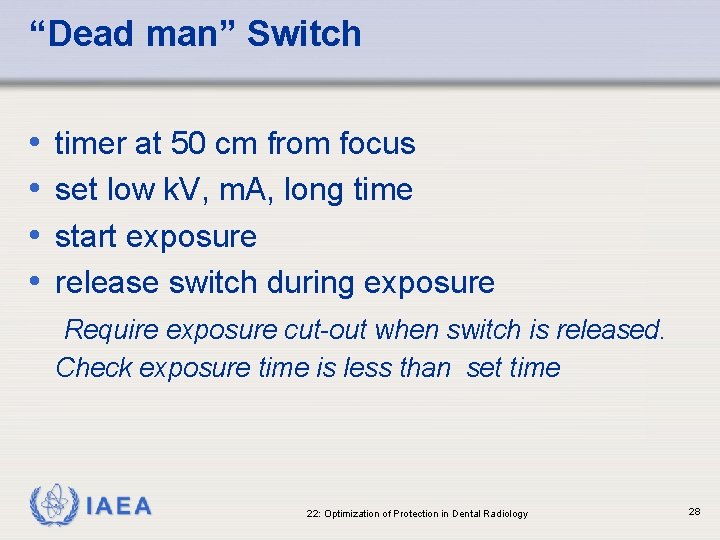 "Dead man" Switch

• timer at 50 cm from focus
• set low kV, mA, long time
• start exposure
• release switch during exposure

Require exposure cut-out when switch is released. Check exposure time is less than set time

IAEA

22: Optimization of Protection in Dental Radiology

28